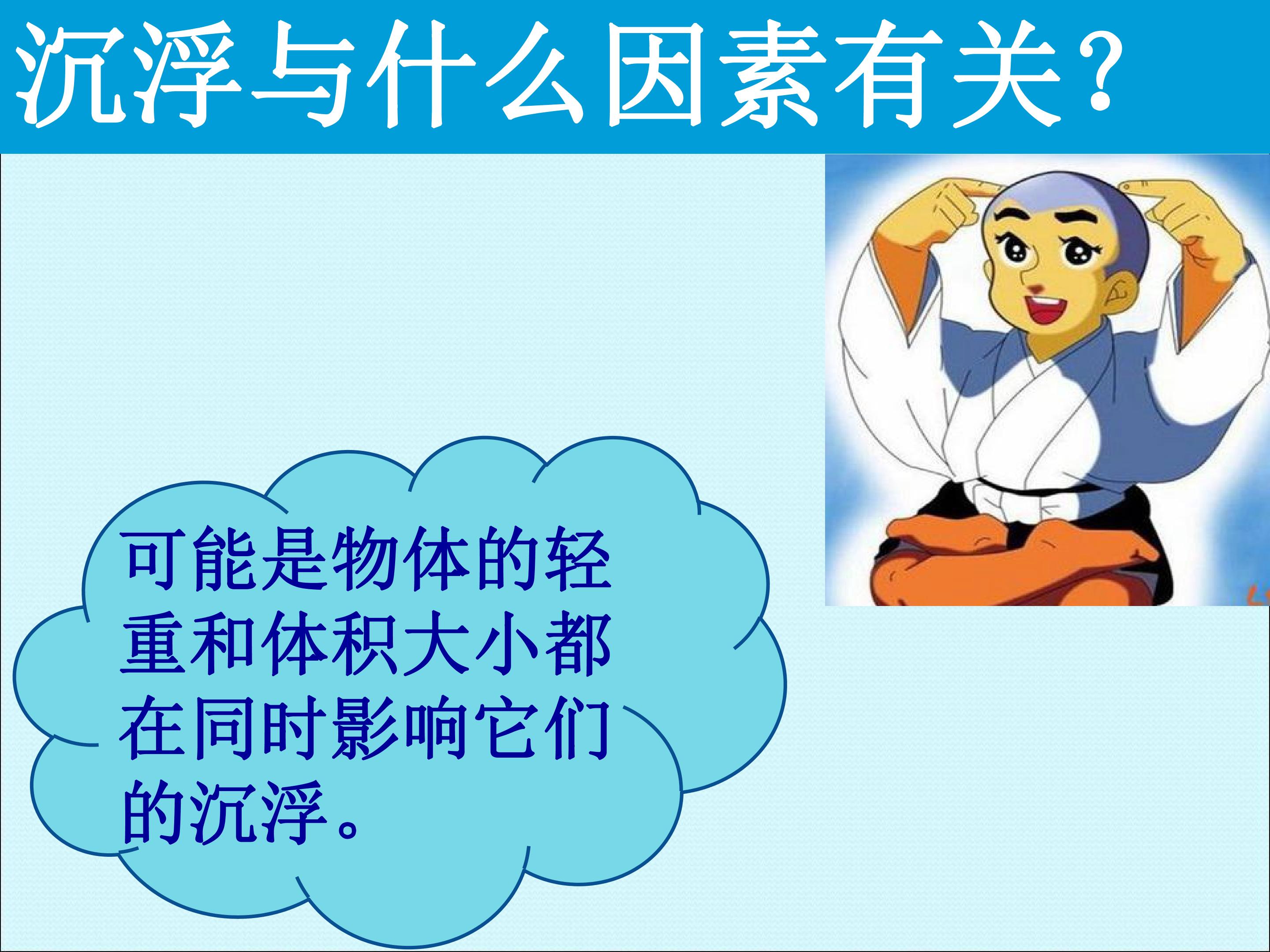 沉浮与什么因素有关?

可能是物体的轻重和体积大小都在同时影响它们的沉浮。